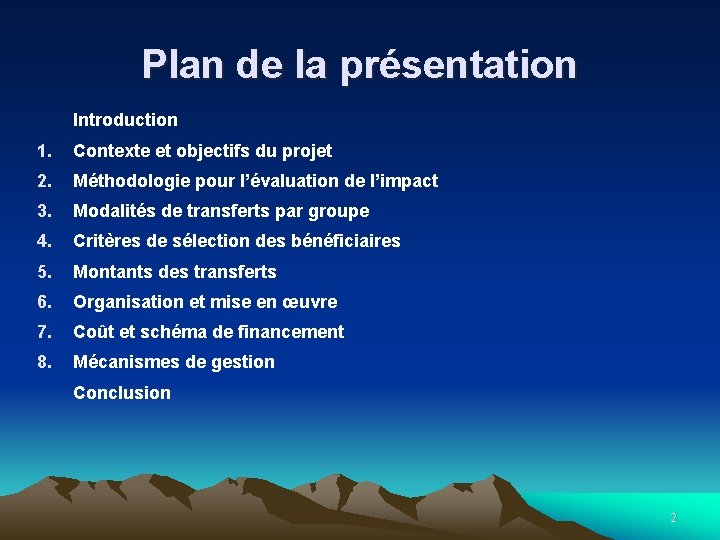 Plan de la présentation

Introduction

1. Contexte et objectifs du projet
2. Méthodologie pour l’évaluation de l’impact
3. Modalités de transferts par groupe
4. Critères de sélection des bénéficiaires
5. Montants des transferts
6. Organisation et mise en œuvre
7. Coût et schéma de financement
8. Mécanismes de gestion

Conclusion

2